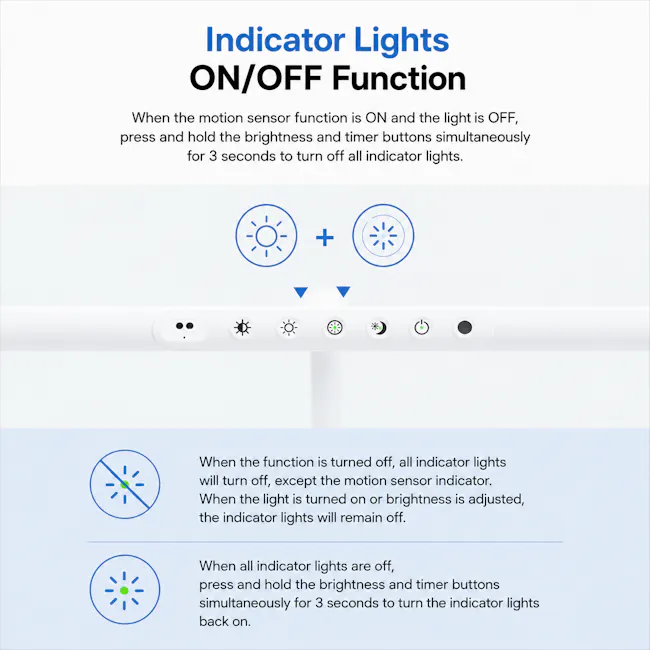 Indicator Lights
ON/OFF Function

When the motion sensor function is ON and the light is OFF, press and hold the brightness and timer buttons simultaneously for 3 seconds to turn off all indicator lights.

+

When the function is turned off, all indicator lights will turn off, except the motion sensor indicator. When the light is turned on or brightness is adjusted, the indicator lights will remain off.

When all indicator lights are off, press and hold the brightness and timer buttons simultaneously for 3 seconds to turn the indicator lights back on.